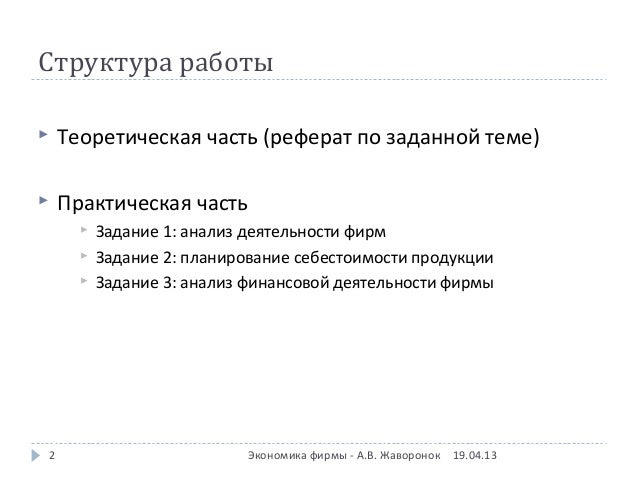 Структура работы

Теоретическая часть (реферат по заданной теме)

Практическая часть

Задание 1: анализ деятельности фирм

Задание 2: планирование себестоимости продукции

Задание 3: анализ финансовой деятельности фирмы

2 Экономика фирмы - А.В. Жаворонок 19.04.13